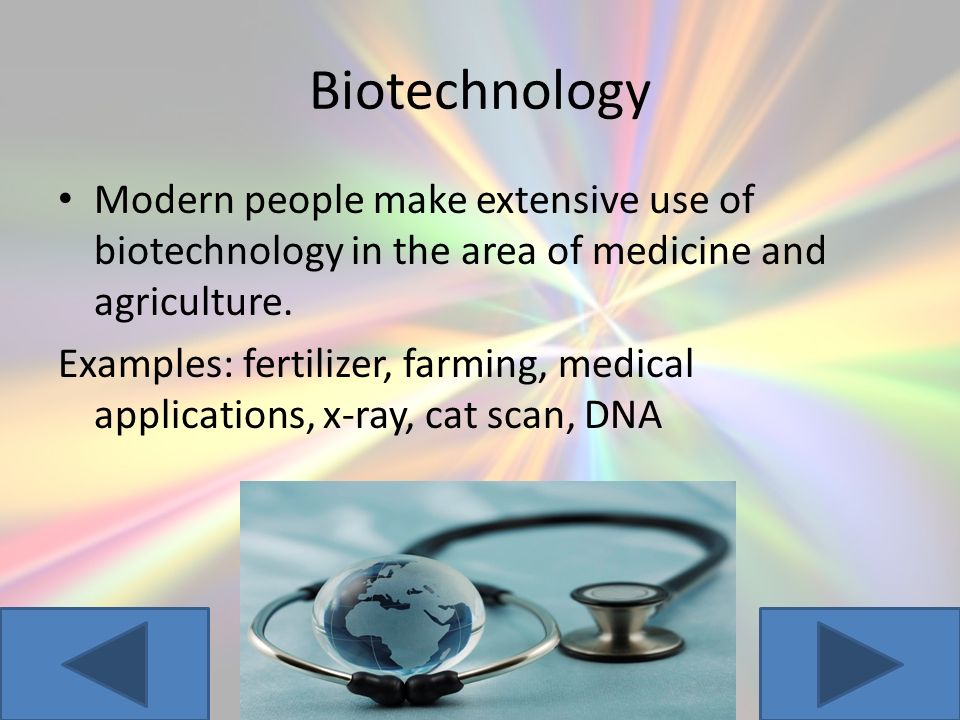 Biotechnology

• Modern people make extensive use of biotechnology in the area of medicine and agriculture.

Examples: fertilizer, farming, medical applications, x-ray, cat scan, DNA